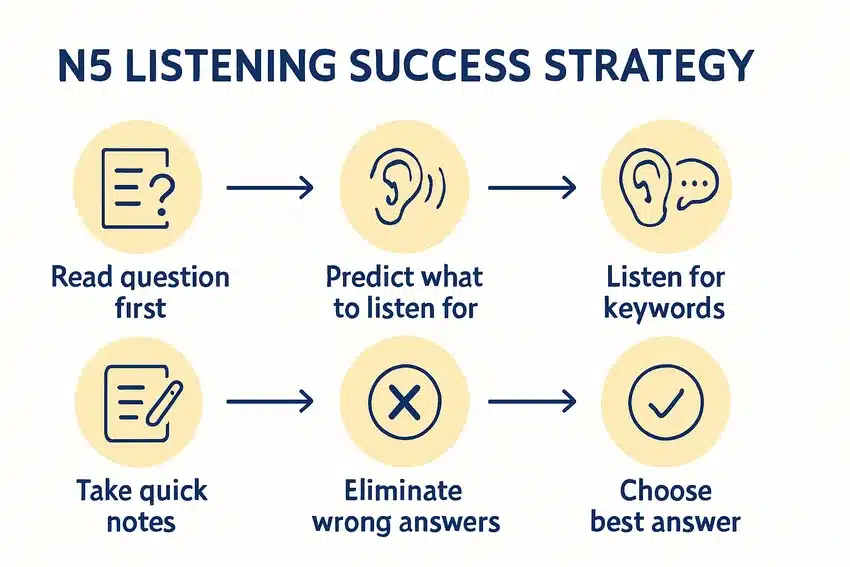 N5 LISTENING SUCCESS STRATEGY

Read question first

Predict what to listen for

Listen for keywords

Take quick notes

Eliminate wrong answers

Choose best answer